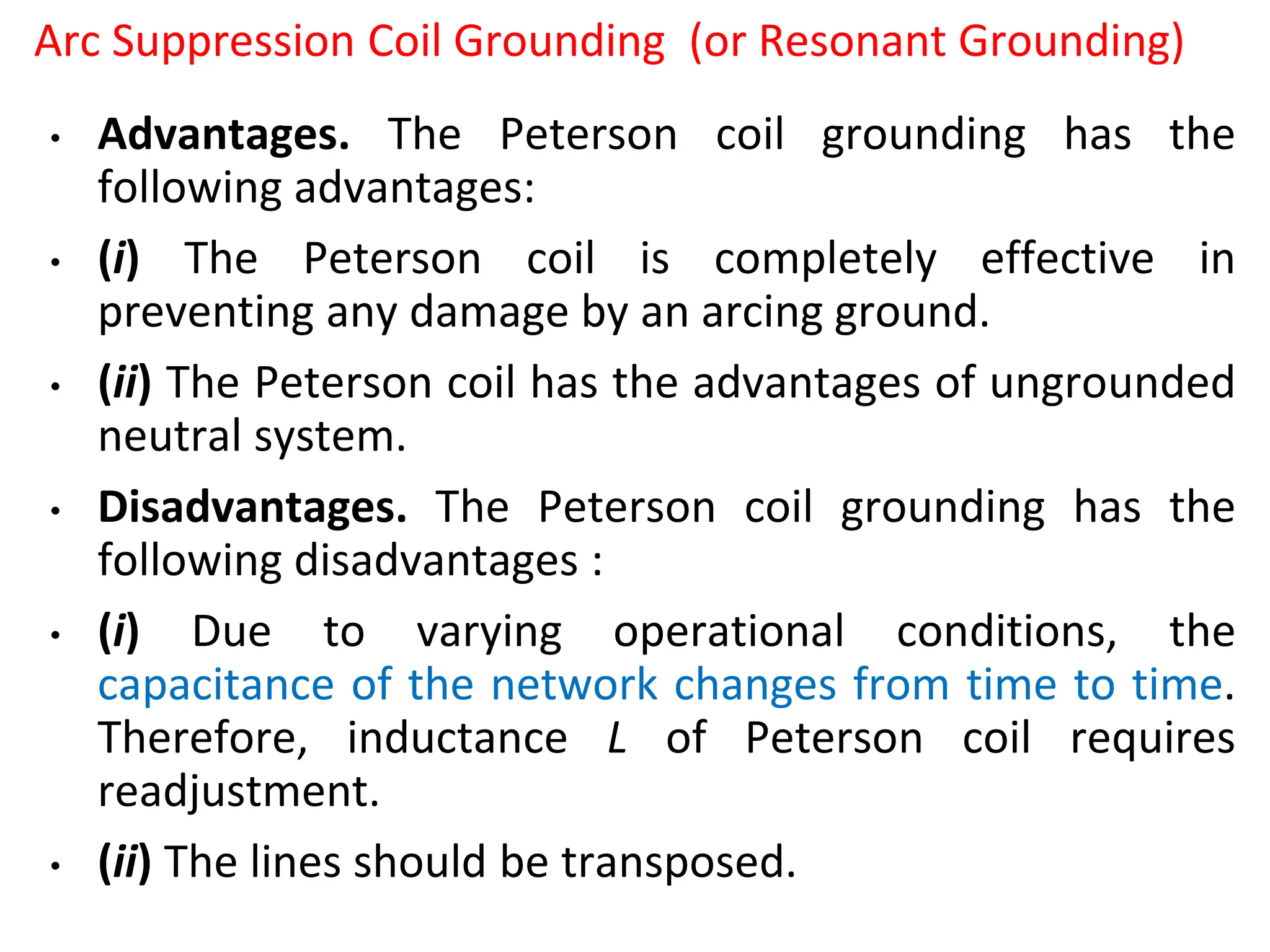 Arc Suppression Coil Grounding (or Resonant Grounding)

• Advantages. The Peterson coil grounding has the following advantages:

• (i) The Peterson coil is completely effective in preventing any damage by an arcing ground.

• (ii) The Peterson coil has the advantages of ungrounded neutral system.

• Disadvantages. The Peterson coil grounding has the following disadvantages :

• (i) Due to varying operational conditions, the capacitance of the network changes from time to time. Therefore, inductance $L$ of Peterson coil requires readjustment.

• (ii) The lines should be transposed.